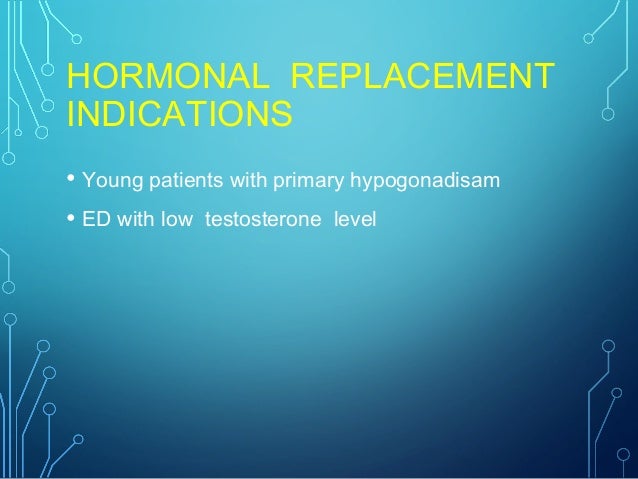 HORMONAL REPLACEMENT INDICATIONS

• Young patients with primary hypogonadisam

• ED with low testosterone level